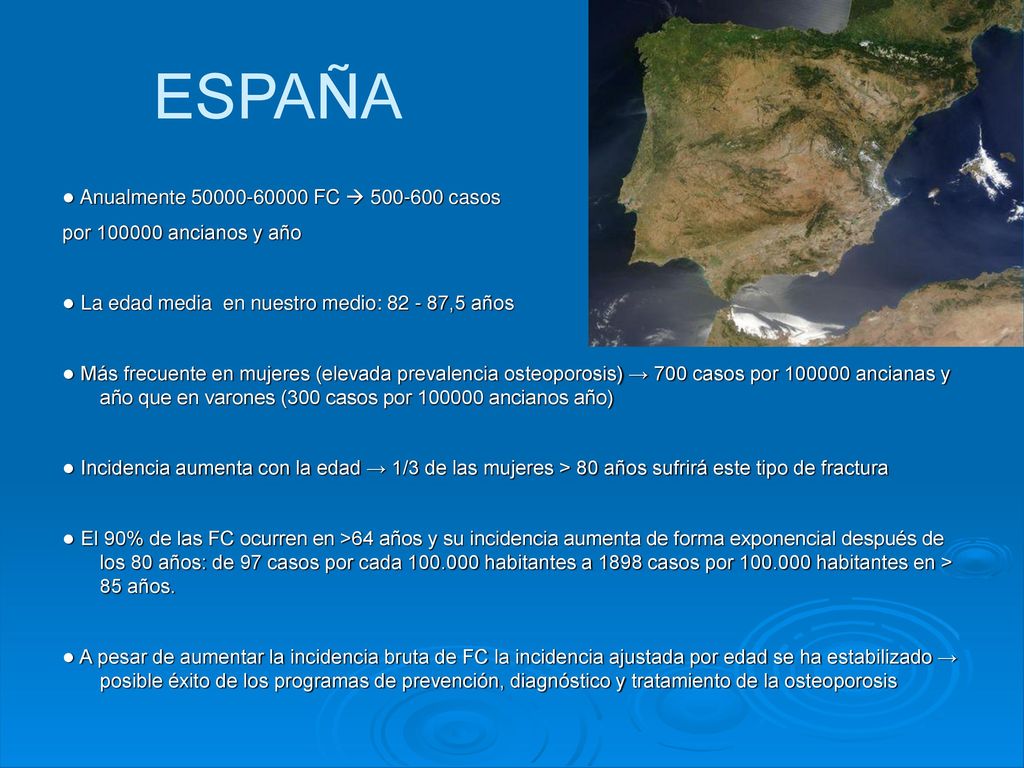 ESPAÑA

● Anualmente 50000-60000 FC → 500-600 casos por 100000 ancianos y año

● La edad media en nuestro medio: 82 - 87,5 años

● Más frecuente en mujeres (elevada prevalencia osteoporosis) → 700 casos por 100000 ancianas y año que en varones (300 casos por 100000 ancianos año)

● Incidencia aumenta con la edad → 1/3 de las mujeres > 80 años sufrirá este tipo de fractura

● El 90% de las FC ocurren en >64 años y su incidencia aumenta de forma exponencial después de los 80 años: de 97 casos por cada 100.000 habitantes a 1898 casos por 100.000 habitantes en > 85 años.

● A pesar de aumentar la incidencia bruta de FC la incidencia ajustada por edad se ha estabilizado → posible éxito de los programas de prevención, diagnóstico y tratamiento de la osteoporosis